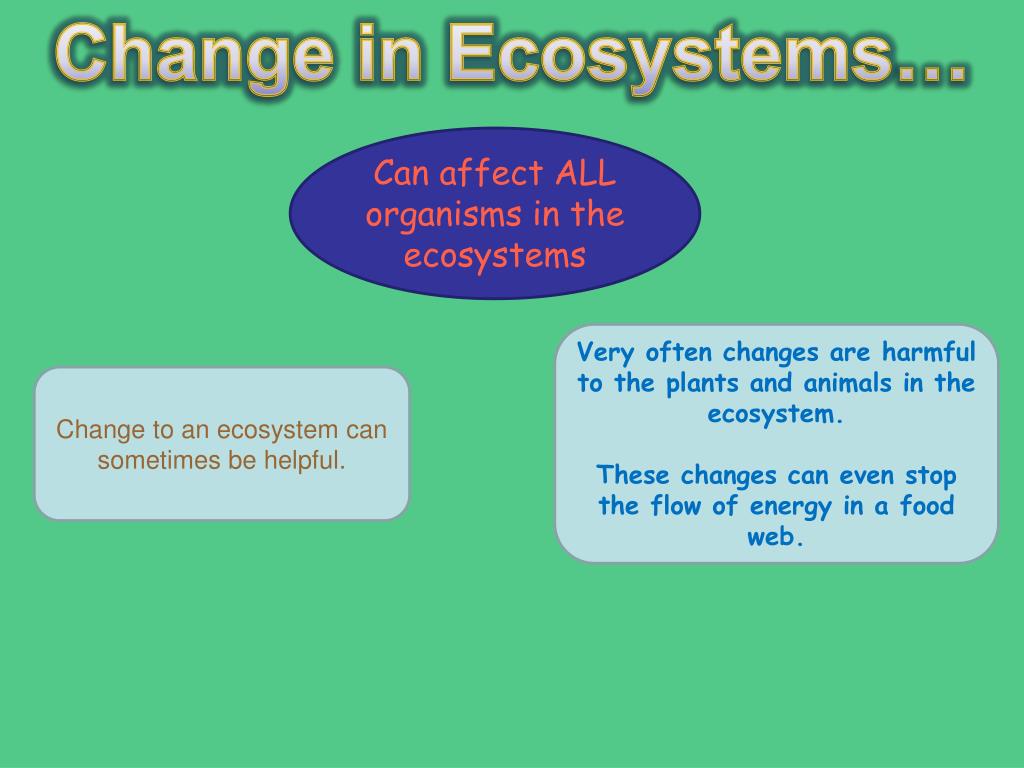 Change in Ecosystems…

Can affect ALL organisms in the ecosystems

Change to an ecosystem can sometimes be helpful.

Very often changes are harmful to the plants and animals in the ecosystem.

These changes can even stop the flow of energy in a food web.